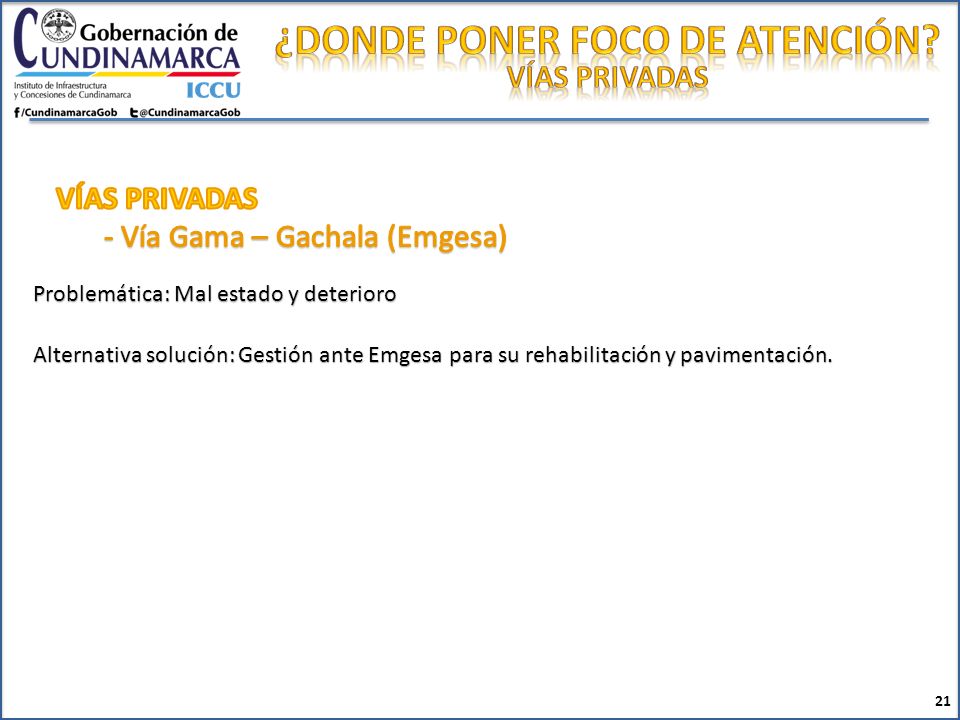 Gobernación de CUNDINAMARCA
Instituto de Infraestructura y Concesiones de Cundinamarca
ICCU
/CundinamarcaGob @CundinamarcaGob

¿DONDE PONER FOCO DE ATENCIÓN?
VÍAS PRIVADAS

VÍAS PRIVADAS
- Vía Gama – Gachala (Emgesa)

Problemática: Mal estado y deterioro

Alternativa solución: Gestión ante Emgesa para su rehabilitación y pavimentación.

21